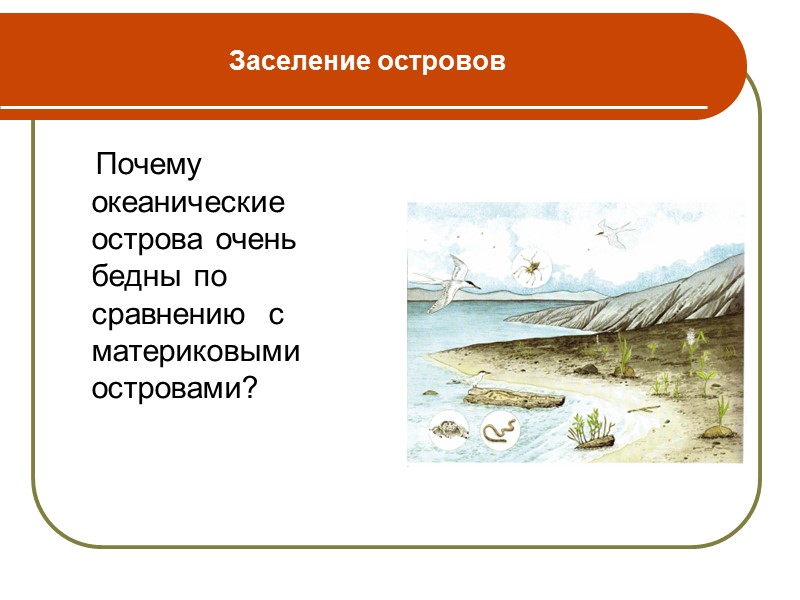 Заселение островов

Почему океанические острова очень бедны по сравнению с материковыми островами?